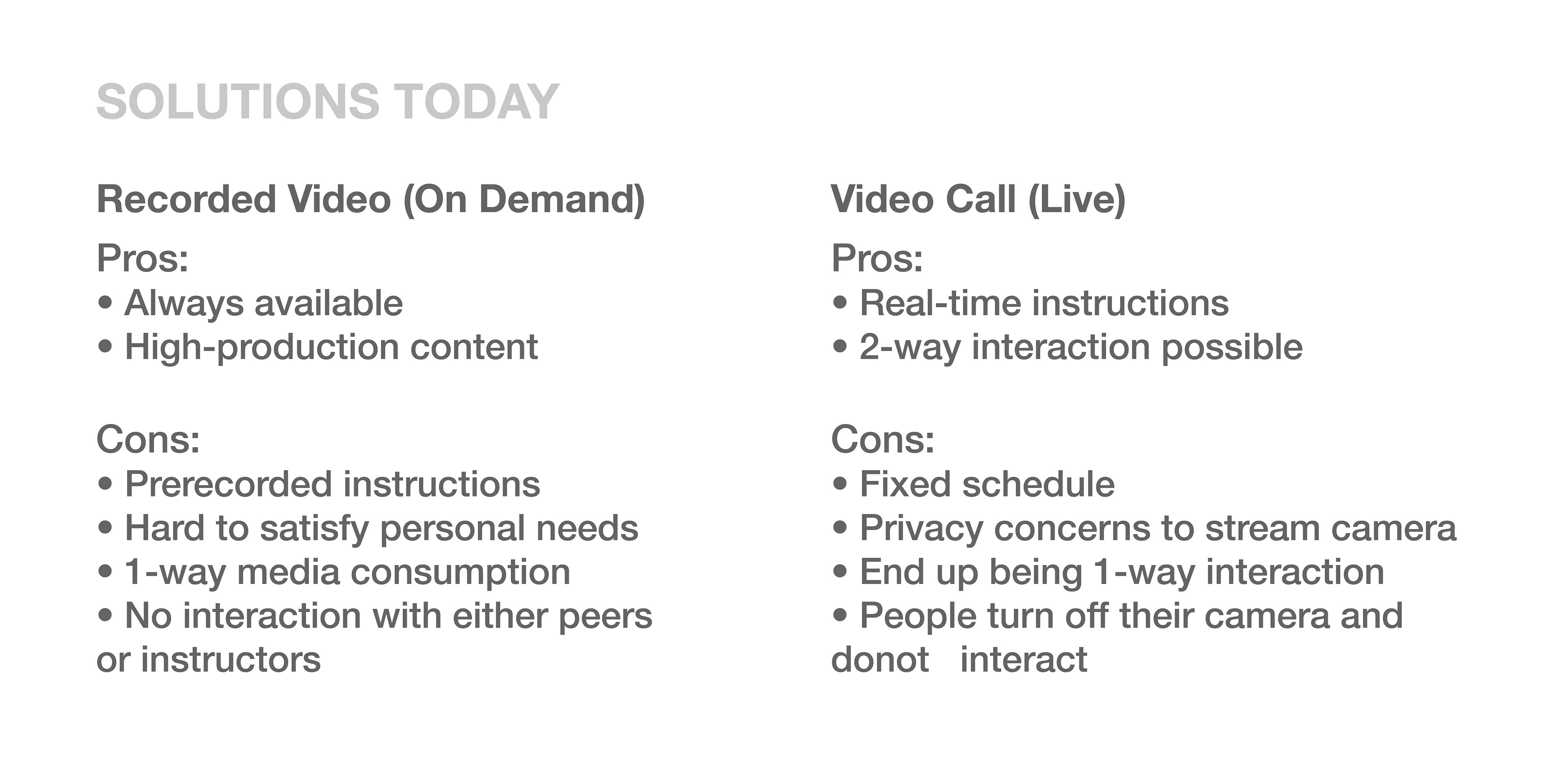 SOLUTIONS TODAY

Recorded Video (On Demand)

Pros:
• Always available
• High-production content

Cons:
• Prerecorded instructions
• Hard to satisfy personal needs
• 1-way media consumption
• No interaction with either peers or instructors

Video Call (Live)

Pros:
• Real-time instructions
• 2-way interaction possible

Cons:
• Fixed schedule
• Privacy concerns to stream camera
• End up being 1-way interaction
• People turn off their camera and donot interact